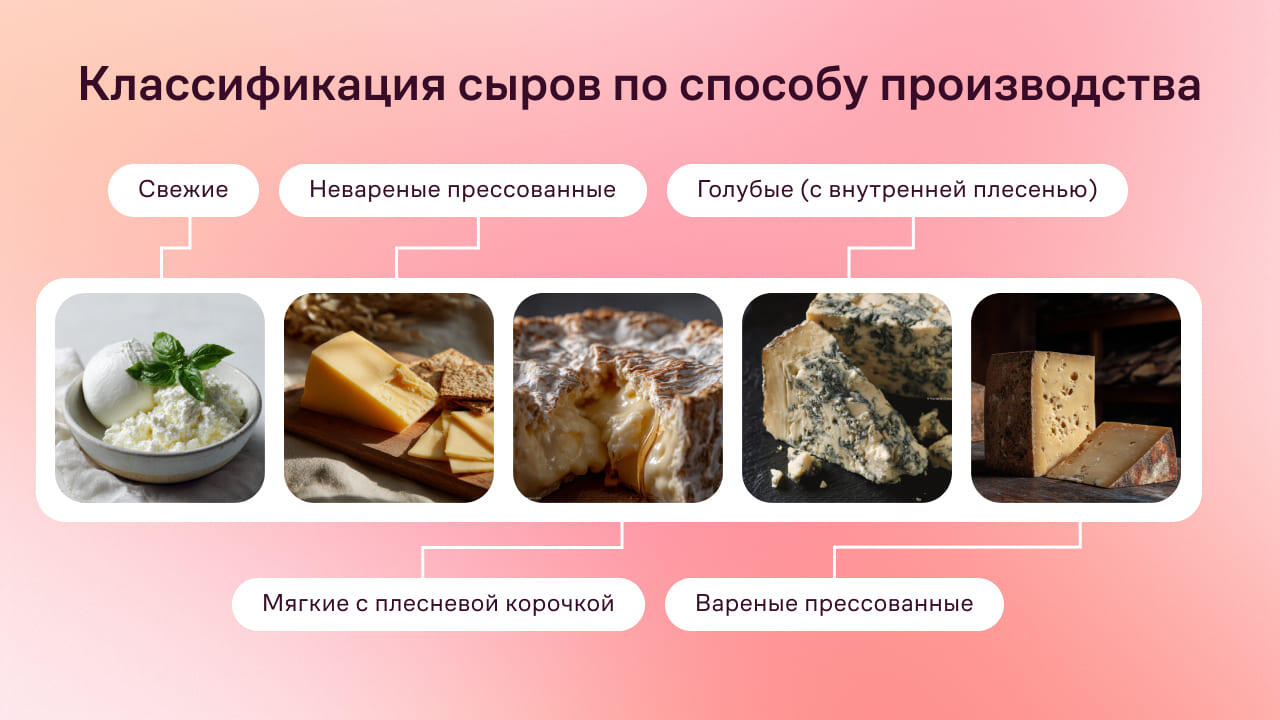 Классификация сыров по способу производства

Свежие

Невареные прессованные

Голубые (с внутренней плесенью)

Мягкие с плесневой корочкой

Вареные прессованные